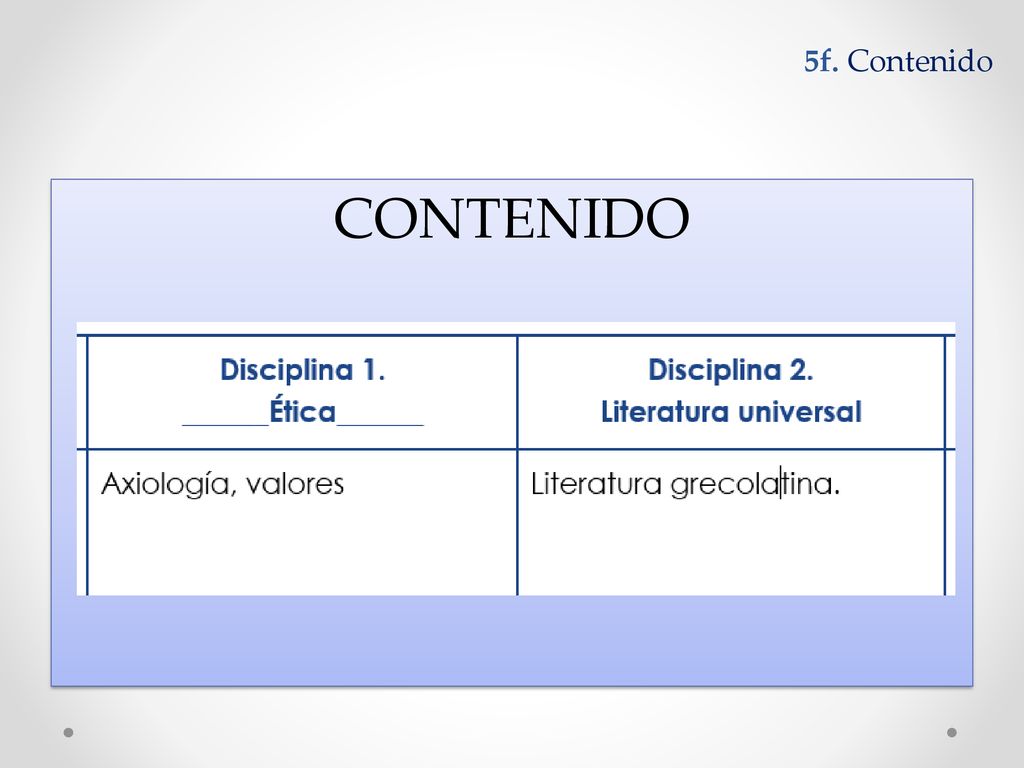 5f. Contenido

CONTENIDO

| Disciplina 1. ______Ética______ | Disciplina 2. Literatura universal |
|---|---|
| Axiología, valores | Literatura grecolatina. |